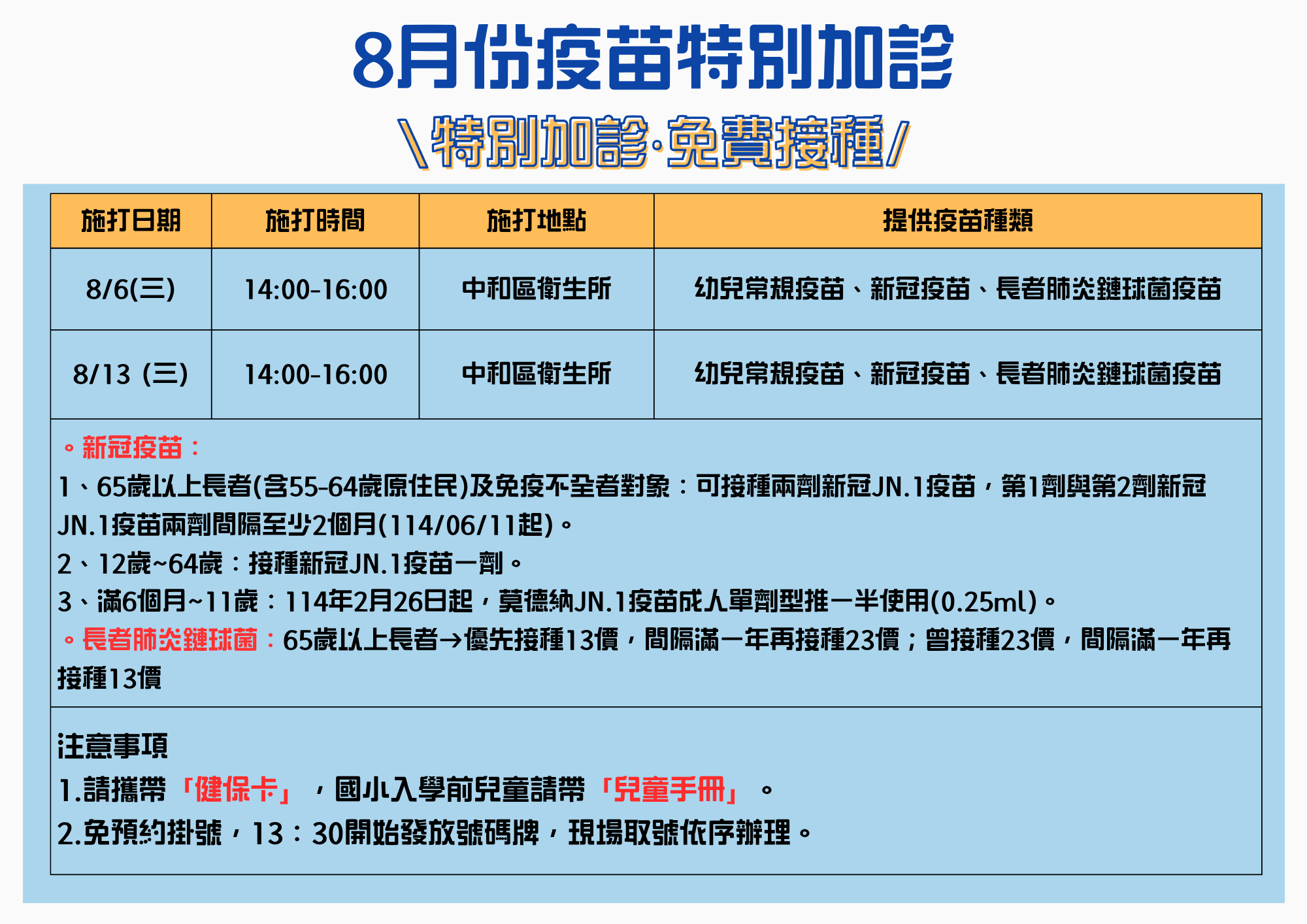 8月份疫苗特別加診

\特別加診·免費接種/

| 施打日期 | 施打時間 | 施打地點 | 提供疫苗種類 |
|---|---|---|---|
| 8/6(三) | 14:00-16:00 | 中和區衛生所 | 幼兒常規疫苗、新冠疫苗、長者肺炎鏈球菌疫苗 |
| 8/13 (三) | 14:00-16:00 | 中和區衛生所 | 幼兒常規疫苗、新冠疫苗、長者肺炎鏈球菌疫苗 |

。新冠疫苗：
1、65歲以上長者(含55-64歲原住民)及免疫不全者對象：可接種兩劑新冠JN.1疫苗，第1劑與第2劑新冠JN.1疫苗兩劑間隔至少2個月(114/06/11起)。
2、12歲~64歲：接種新冠JN.1疫苗一劑。
3、滿6個月~11歲：114年2月26日起，莫德納JN.1疫苗成人單劑型推一半使用(0.25ml)。
。長者肺炎鏈球菌：65歲以上長者→優先接種13價，間隔滿一年再接種23價；曾接種23價，間隔滿一年再接種13價

注意事項
1.請攜帶「健保卡」，國小入學前兒童請帶「兒童手冊」。
2.免預約掛號，13：30開始發放號碼牌，現場取號依序辦理。